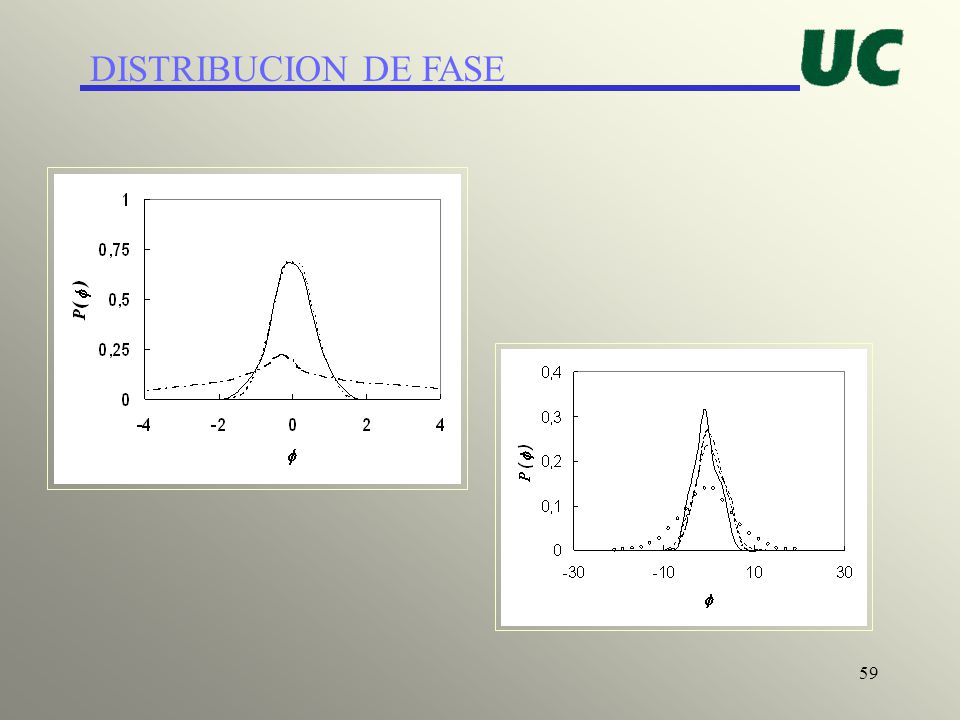 DISTRIBUCION DE FASE

UC

1
0,75
0,5
0,25
0
$P(\phi)$
-4
-2
0
2
4
$\phi$

0,4
0,3
0,2
0,1
0
$P(\phi)$
-30
-10
10
30
$\phi$

59